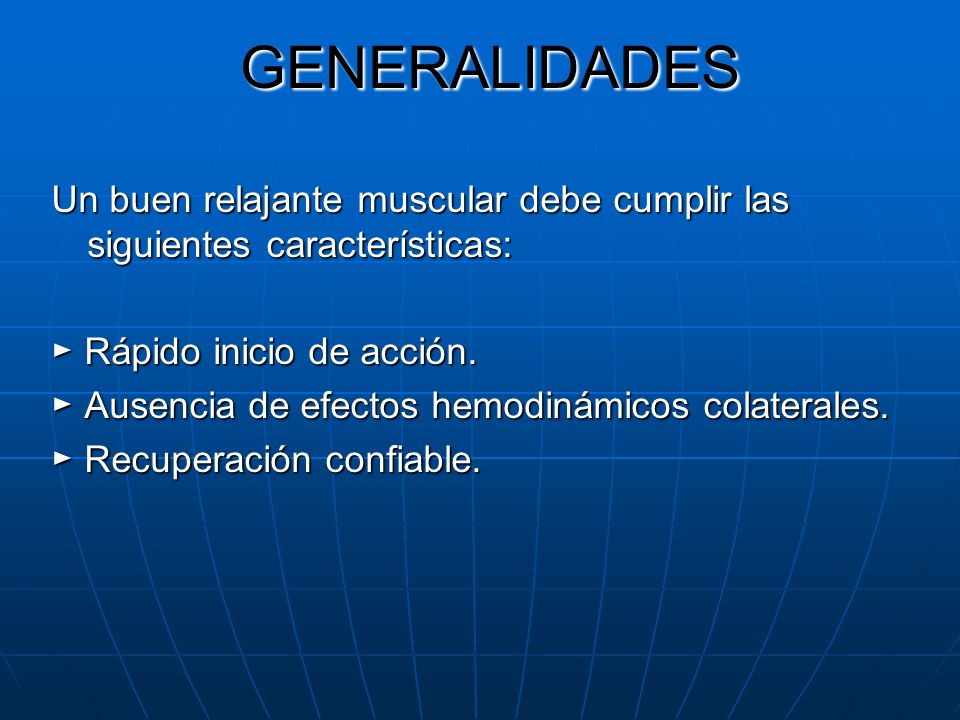 GENERALIDADES

Un buen relajante muscular debe cumplir las siguientes características:

► Rápido inicio de acción.
► Ausencia de efectos hemodinámicos colaterales.
► Recuperación confiable.